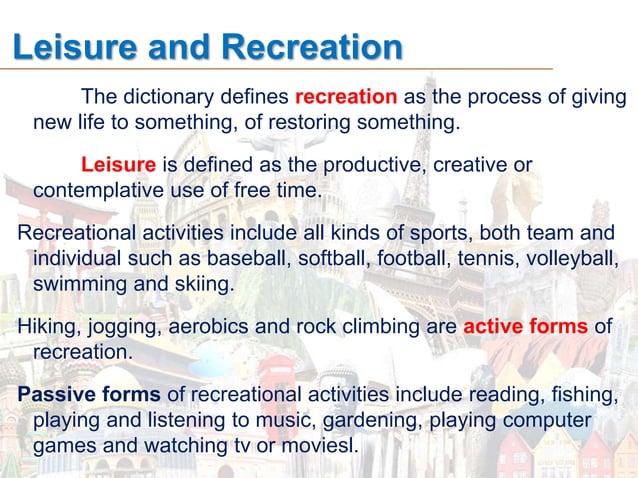 Leisure and Recreation

The dictionary defines recreation as the process of giving new life to something, of restoring something.

Leisure is defined as the productive, creative or contemplative use of free time.

Recreational activities include all kinds of sports, both team and individual such as baseball, softball, football, tennis, volleyball, swimming and skiing.

Hiking, jogging, aerobics and rock climbing are active forms of recreation.

Passive forms of recreational activities include reading, fishing, playing and listening to music, gardening, playing computer games and watching tv or moviesl.